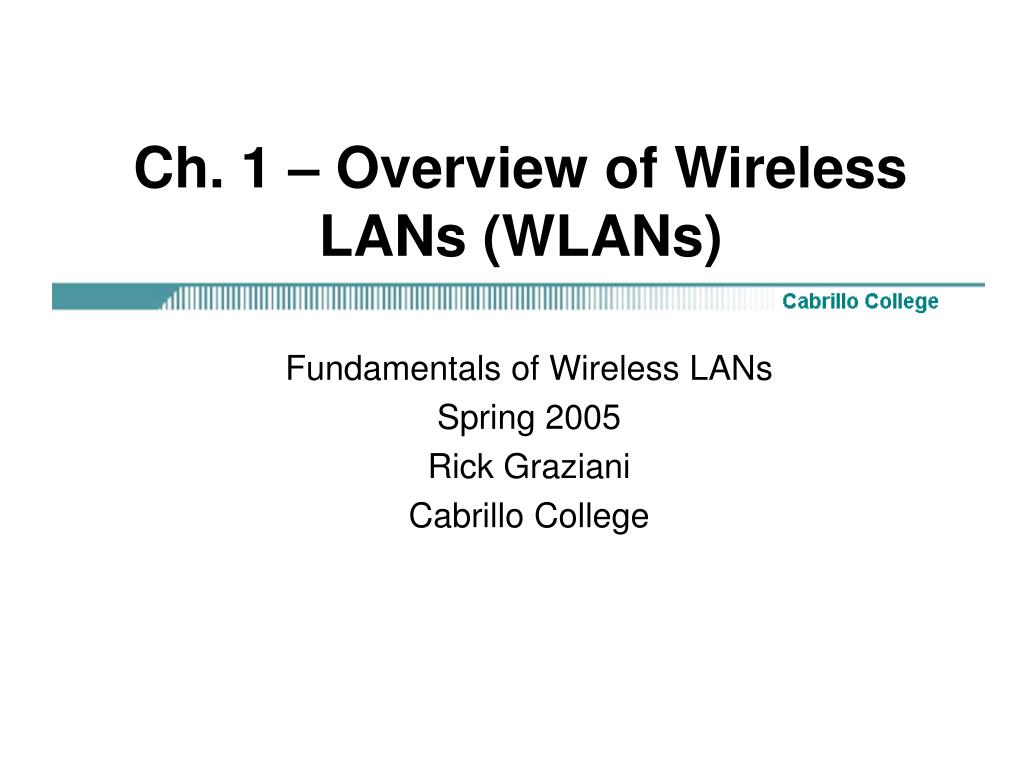 Ch. 1 – Overview of Wireless LANs (WLANs)

Cabrillo College

Fundamentals of Wireless LANs
Spring 2005
Rick Graziani
Cabrillo College